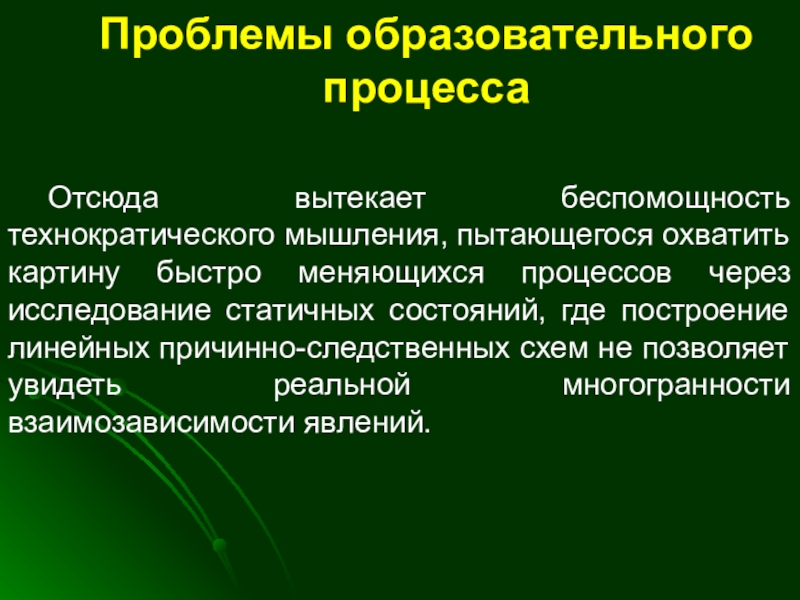 Проблемы образовательного процесса

Отсюда вытекает беспомощность технократического мышления, пытающегося охватить картину быстро меняющихся процессов через исследование статичных состояний, где построение линейных причинно-следственных схем не позволяет увидеть реальной многогранности взаимозависимости явлений.